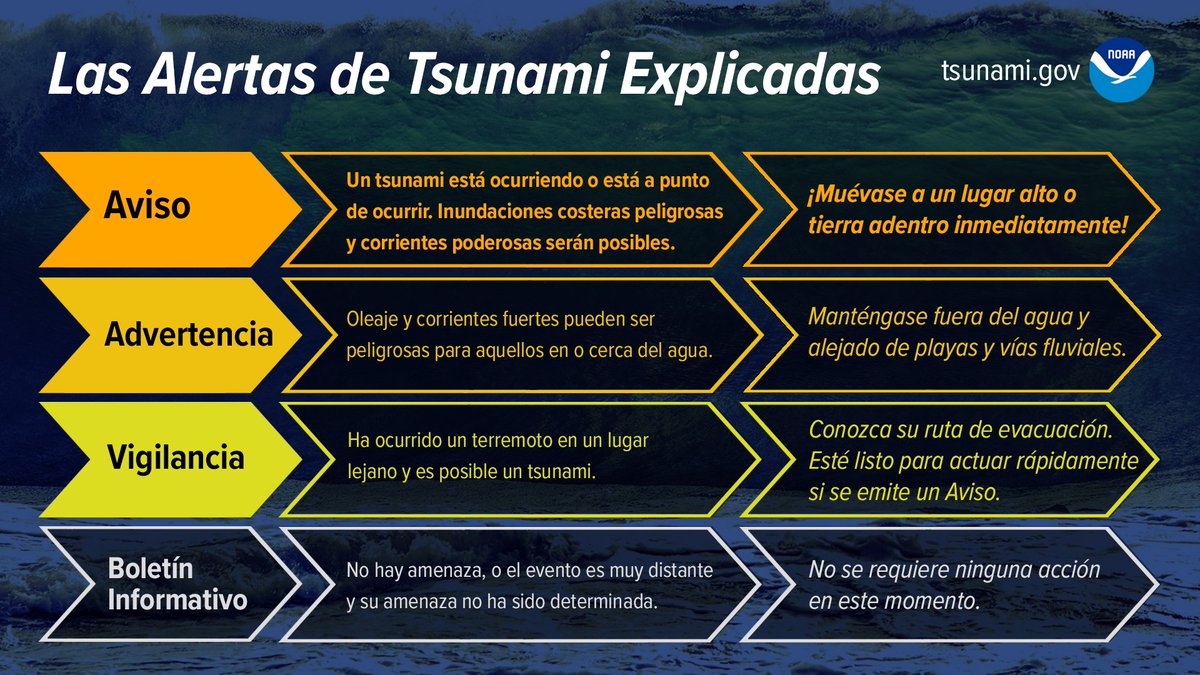 Las Alertas de Tsunami Explicadas

tsunami.gov

NOAA

Aviso

Un tsunami está ocurriendo o está a punto de ocurrir. Inundaciones costeras peligrosas y corrientes poderosas serán posibles.

¡Muévase a un lugar alto o tierra adentro inmediatamente!

Advertencia

Oleaje y corrientes fuertes pueden ser peligrosas para aquellos en o cerca del agua.

Manténgase fuera del agua y alejado de playas y vías fluviales.

Vigilancia

Ha ocurrido un terremoto en un lugar lejano y es posible un tsunami.

Conozca su ruta de evacuación. Esté listo para actuar rápidamente si se emite un Aviso.

Boletín Informativo

No hay amenaza, o el evento es muy distante y su amenaza no ha sido determinada.

No se requiere ninguna acción en este momento.